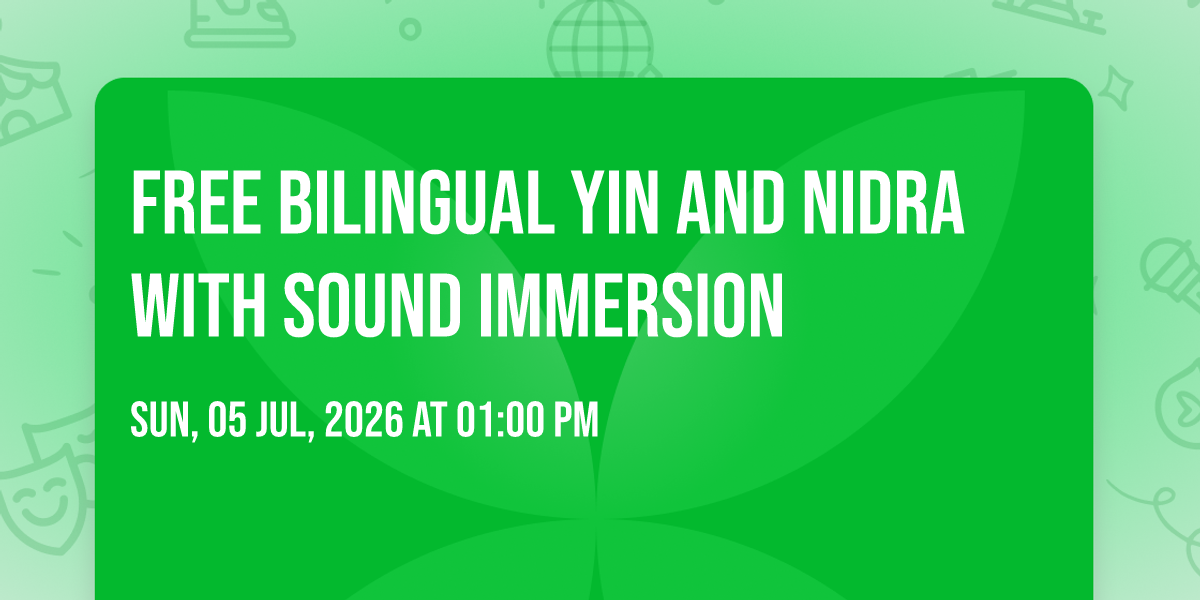 FREE BILINGUAL YIN AND NIDRA WITH SOUND IMMERSION

SUN, 05 JUL, 2026 AT 01:00 PM